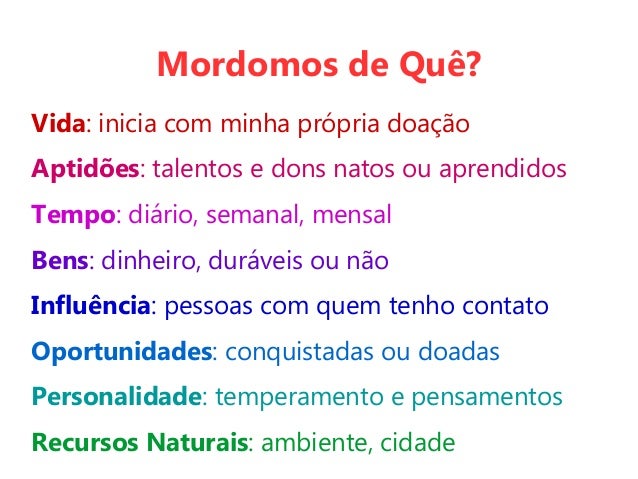 Mordomos de Quê?

Vida: inicia com minha própria doação

Aptidões: talentos e dons natos ou aprendidos

Tempo: diário, semanal, mensal

Bens: dinheiro, duráveis ou não

Influência: pessoas com quem tenho contato

Oportunidades: conquistadas ou doadas

Personalidade: temperamento e pensamentos

Recursos Naturais: ambiente, cidade